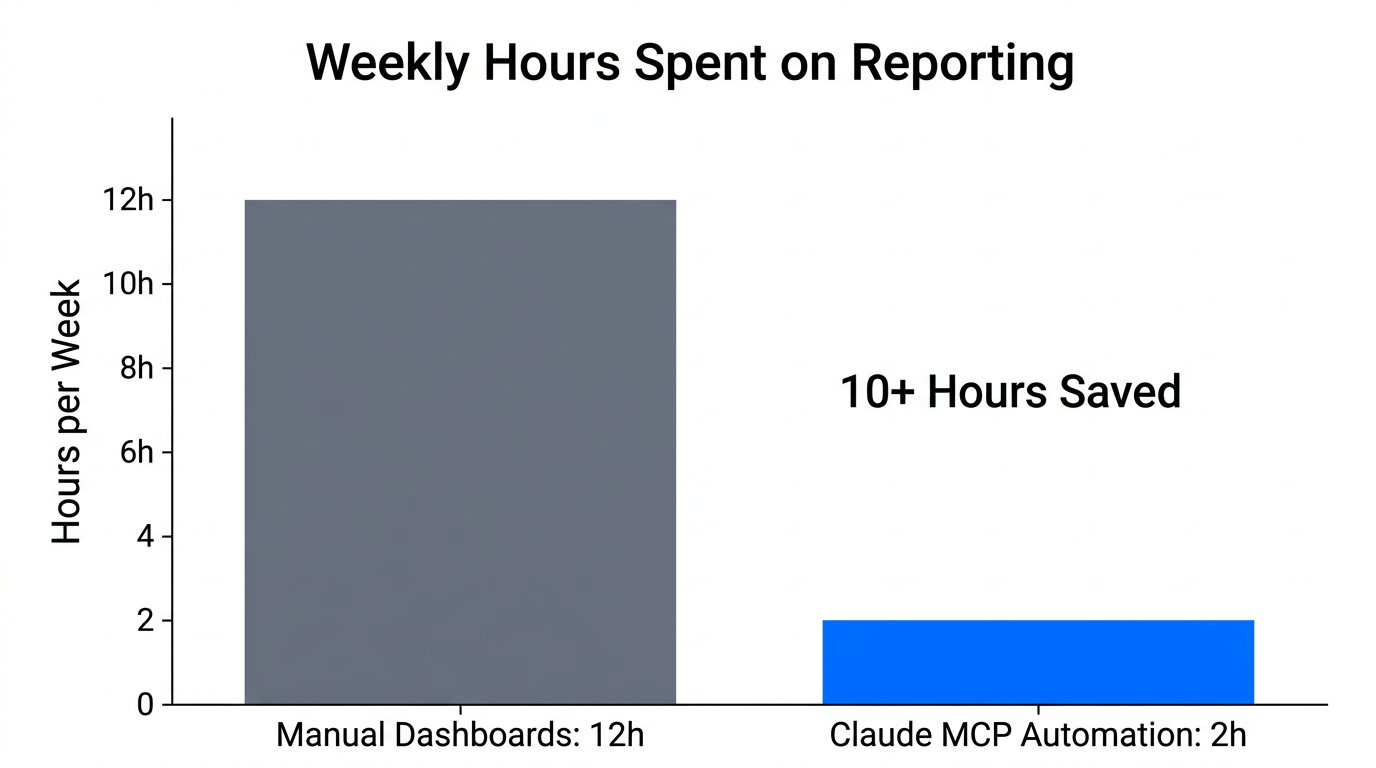 Weekly Hours Spent on Reporting

Hours per Week

12h
10h
8h
6h
4
2
0

10+ Hours Saved

Manual Dashboards: 12h
Claude MCP Automation: 2h